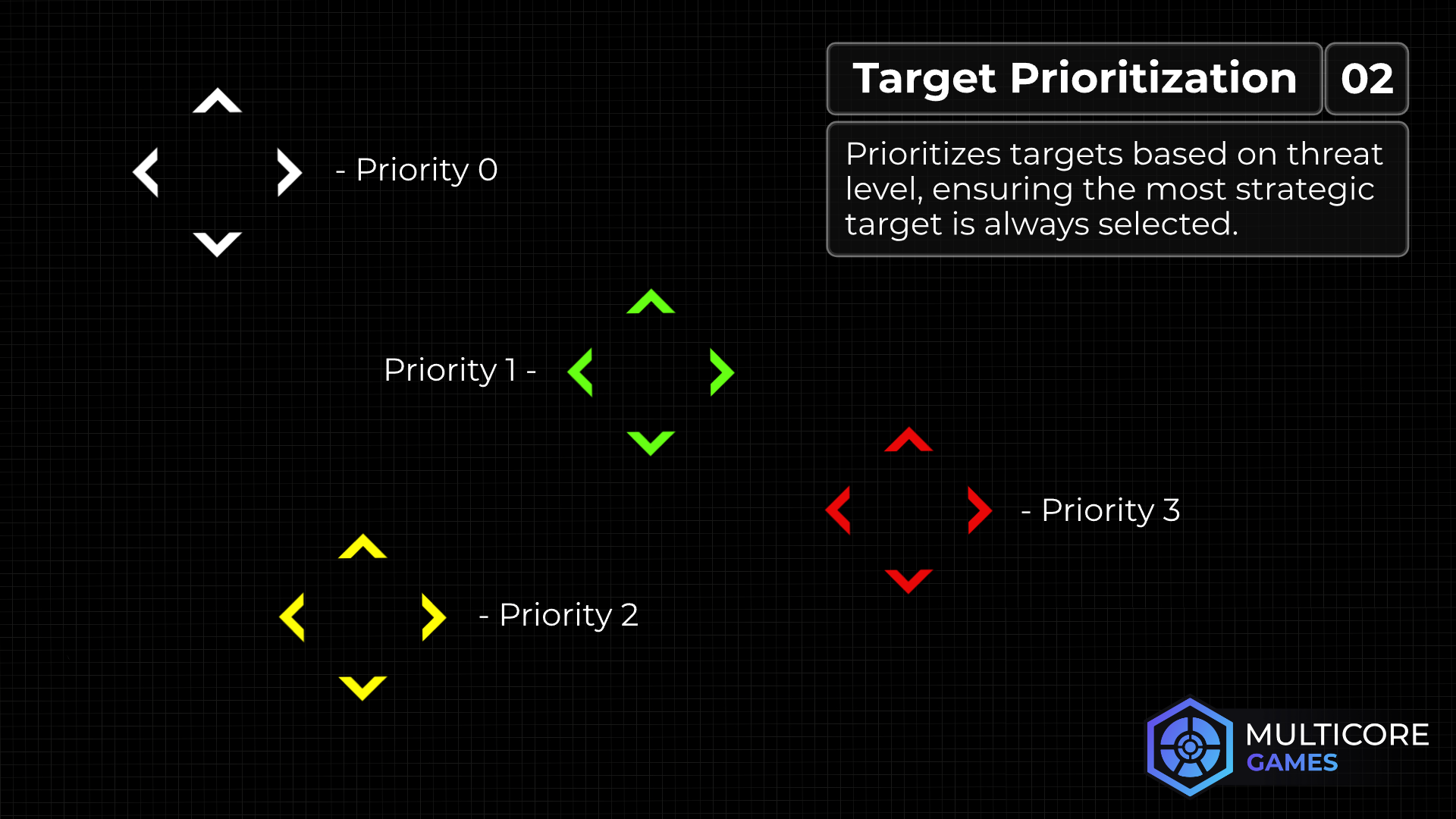 Target Prioritization 02

Prioritizes targets based on threat level, ensuring the most strategic target is always selected.

- Priority 0

Priority 1 -

- Priority 3

- Priority 2

MULTICORE GAMES